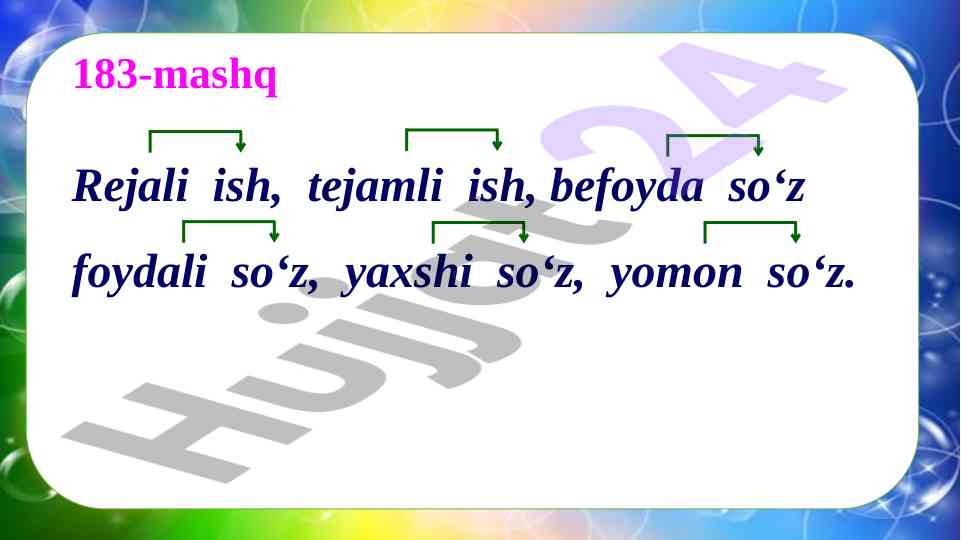 183-mashq

Rejali ish, tejamli ish, befoyda so‘z foydali so‘z, yaxshi so‘z, yomon so‘z.

Hujjat24